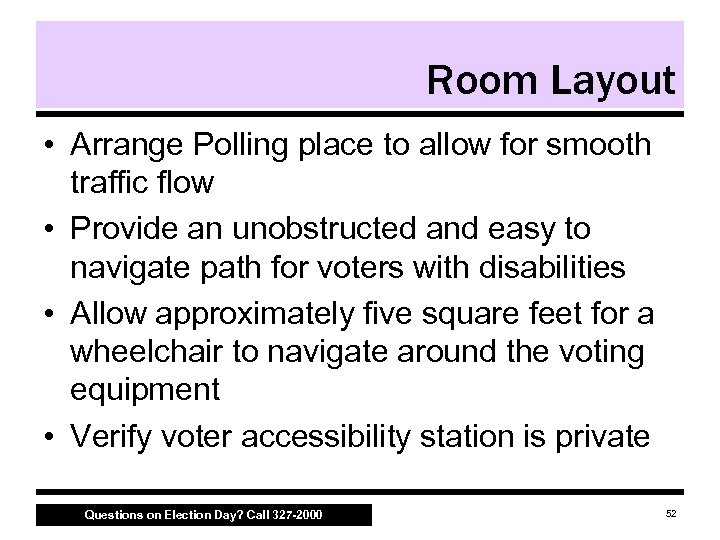 Room Layout

• Arrange Polling place to allow for smooth traffic flow

• Provide an unobstructed and easy to navigate path for voters with disabilities

• Allow approximately five square feet for a wheelchair to navigate around the voting equipment

• Verify voter accessibility station is private

Questions on Election Day? Call 327-2000

52